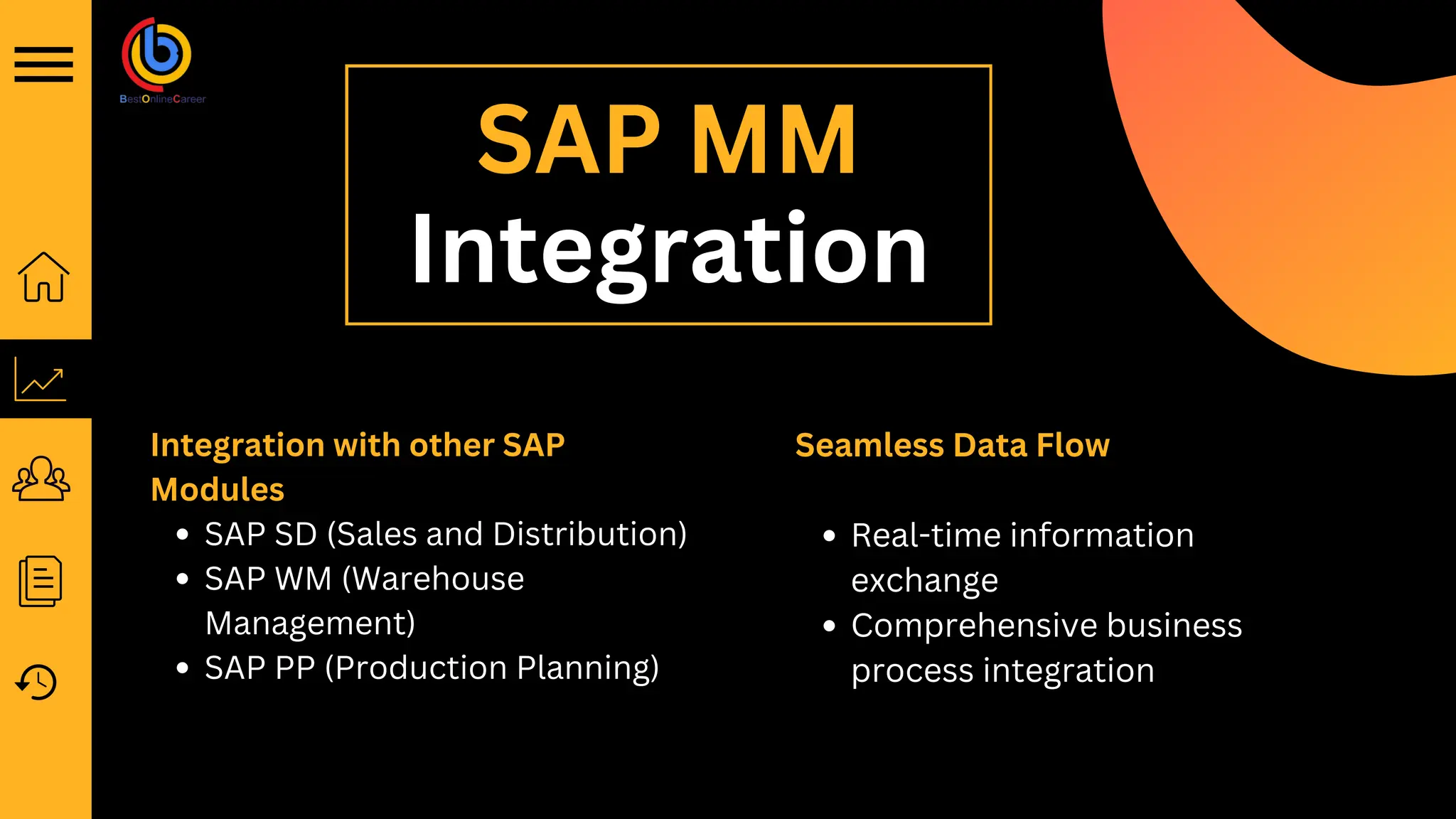 BestOnlineCareer

SAP MM
Integration

Integration with other SAP Modules
- SAP SD (Sales and Distribution)
- SAP WM (Warehouse Management)
- SAP PP (Production Planning)

Seamless Data Flow
- Real-time information exchange
- Comprehensive business process integration